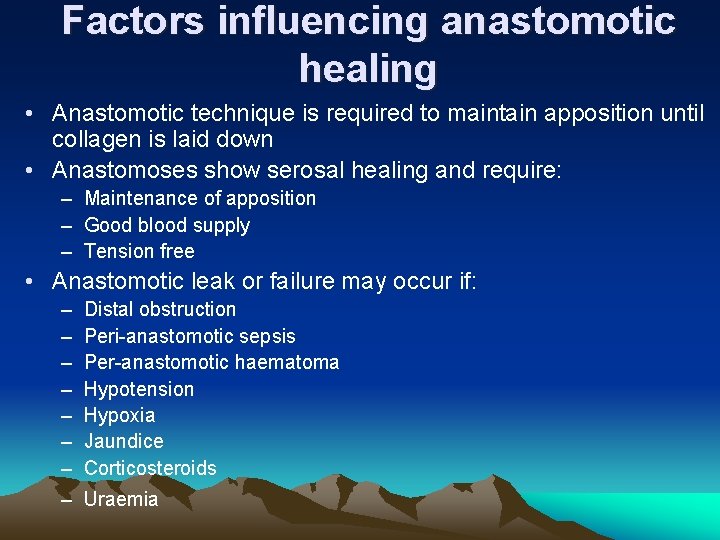 Factors influencing anastomotic healing

• Anastomotic technique is required to maintain apposition until collagen is laid down
• Anastomoses show serosal healing and require:
– Maintenance of apposition
– Good blood supply
– Tension free
• Anastomotic leak or failure may occur if:
– Distal obstruction
– Peri-anastomotic sepsis
– Per-anastomotic haematoma
– Hypotension
– Hypoxia
– Jaundice
– Corticosteroids
– Uraemia